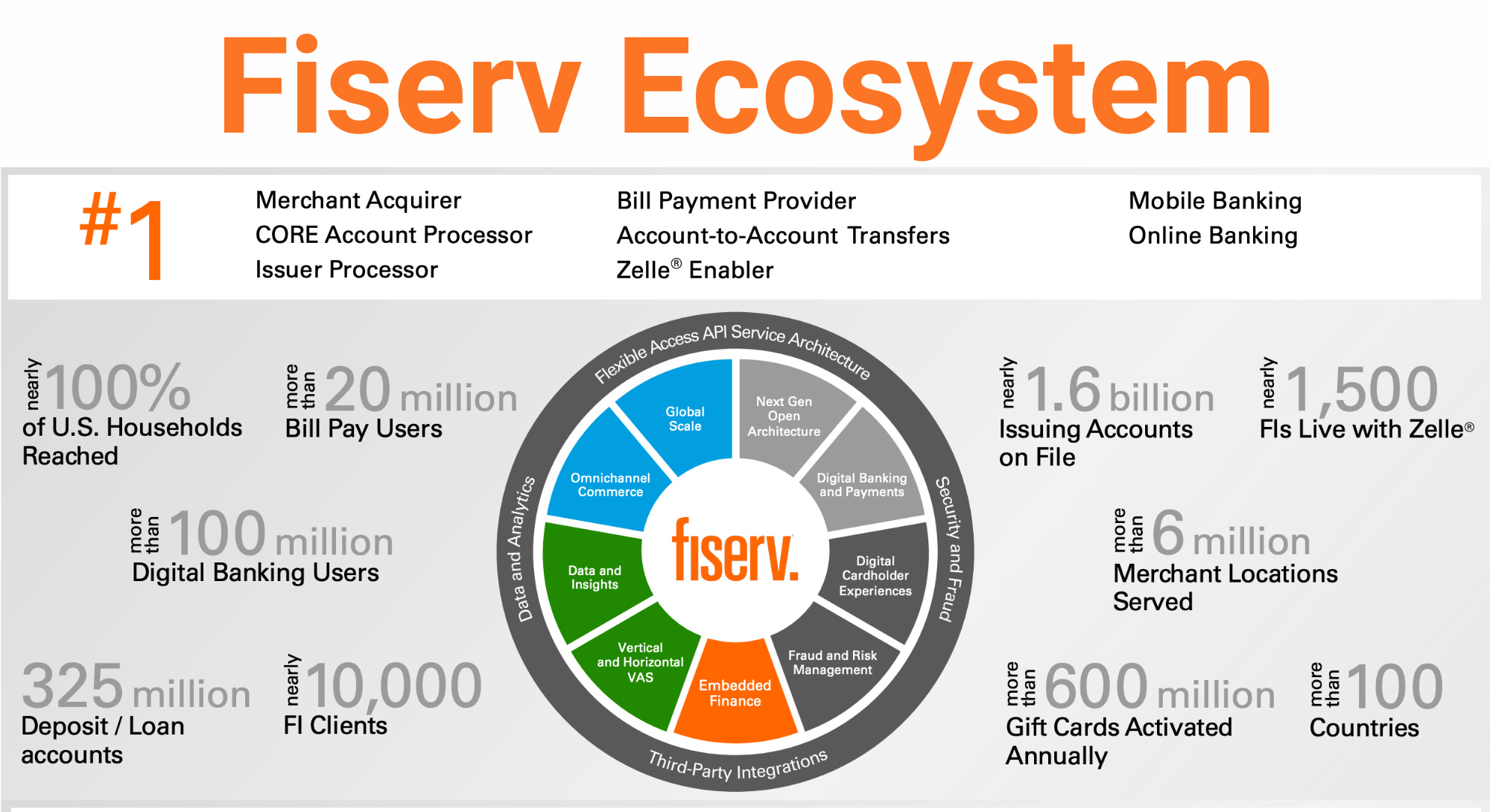 Fiserv Ecosystem

#1

Merchant Acquirer
CORE Account Processor
Issuer Processor

Bill Payment Provider
Account-to-Account Transfers
Zelle® Enabler

Mobile Banking
Online Banking

nearly 100% of U.S. Households Reached

more than 20 million Bill Pay Users

more than 100 million Digital Banking Users

325 million Deposit / Loan accounts

nearly 10,000 FI Clients

Flexible Access API Service Architecture

Security and Fraud

Third-Party Integrations

Data and Analytics

Global Scale

Next Gen Open Architecture

Digital Banking and Payments

Digital Cardholder Experiences

Fraud and Risk Management

Embedded Finance

Vertical and Horizontal VAS

Data and Insights

Omnichannel Commerce

fiserv.

nearly 1.6 billion Issuing Accounts on File

nearly 1,500 FIs Live with Zelle®

more than 6 million Merchant Locations Served

more than 600 million Gift Cards Activated Annually

more than 100 Countries